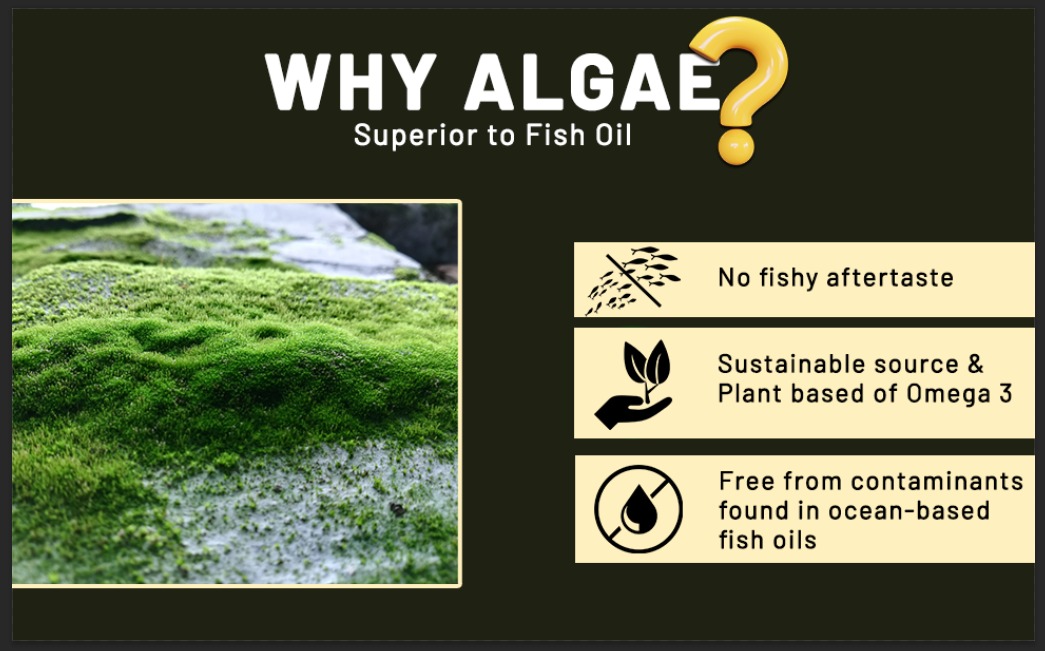 WHY ALGAE?

Superior to Fish Oil

No fishy aftertaste

Sustainable source & Plant based of Omega 3

Free from contaminants found in ocean-based fish oils